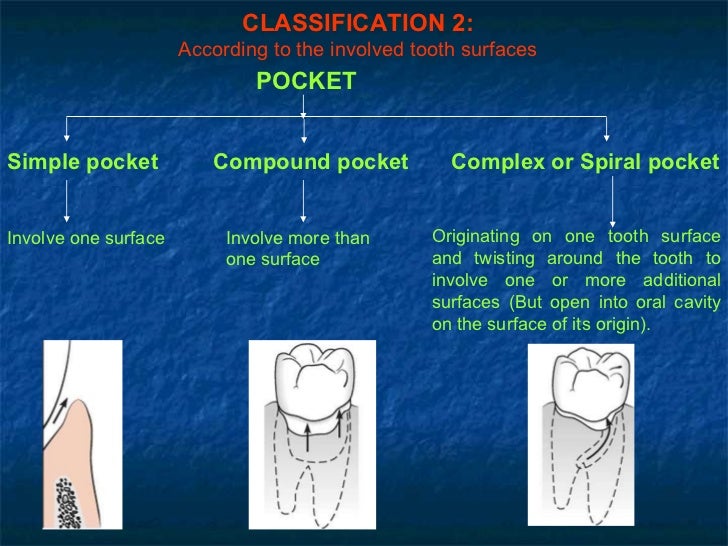 CLASSIFICATION 2:
According to the involved tooth surfaces

POCKET

Simple pocket

Involve one surface

Compound pocket

Involve more than one surface

Complex or Spiral pocket

Originating on one tooth surface and twisting around the tooth to involve one or more additional surfaces (But open into oral cavity on the surface of its origin).